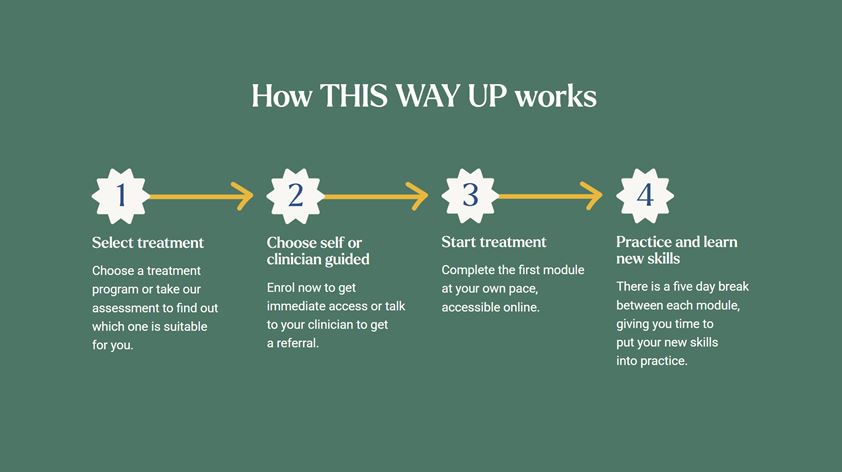 How THIS WAY UP works

1

Select treatment

Choose a treatment program or take our assessment to find out which one is suitable for you.

2

Choose self or clinician guided

Enrol now to get immediate access or talk to your clinician to get a referral.

3

Start treatment

Complete the first module at your own pace, accessible online.

4

Practice and learn new skills

There is a five day break between each module, giving you time to put your new skills into practice.